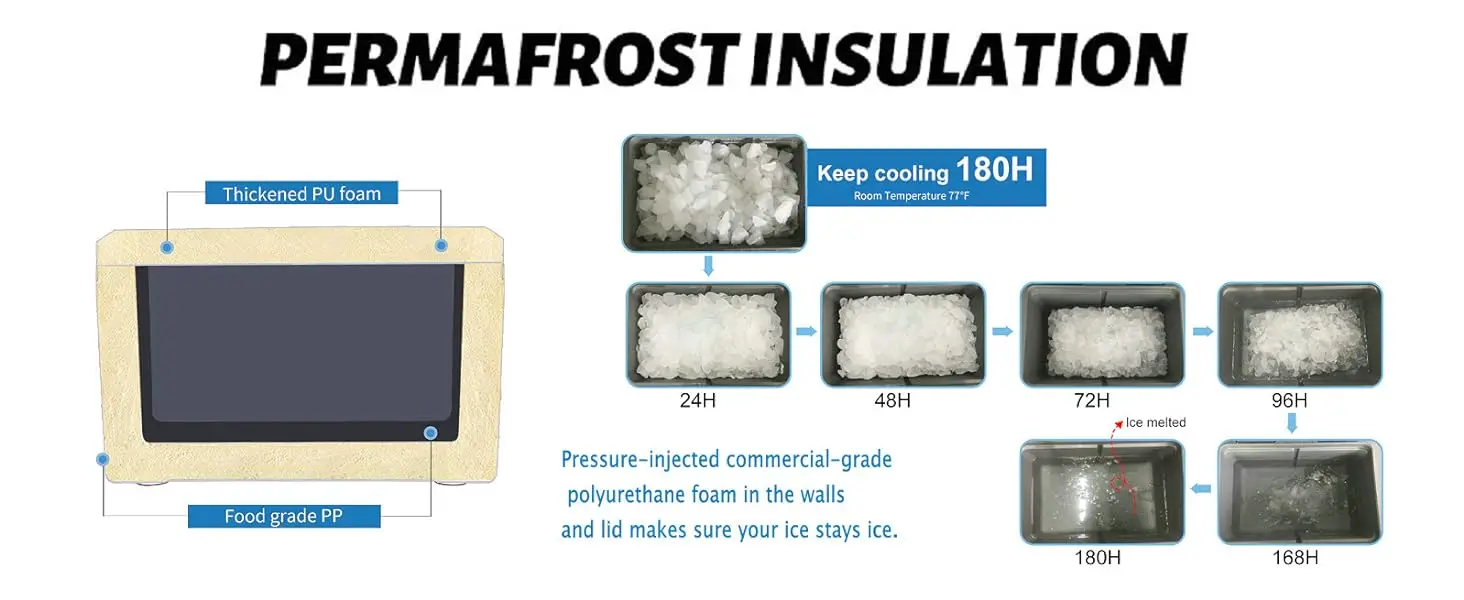 PERMAFROST INSULATION

Thickened PU foam

Food grade PP

Keep cooling 180H
Room Temperature 77°F

24H

48H

72H

96H

Ice melted

180H

168H

Pressure-injected commercial-grade polyurethane foam in the walls and lid makes sure your ice stays ice.